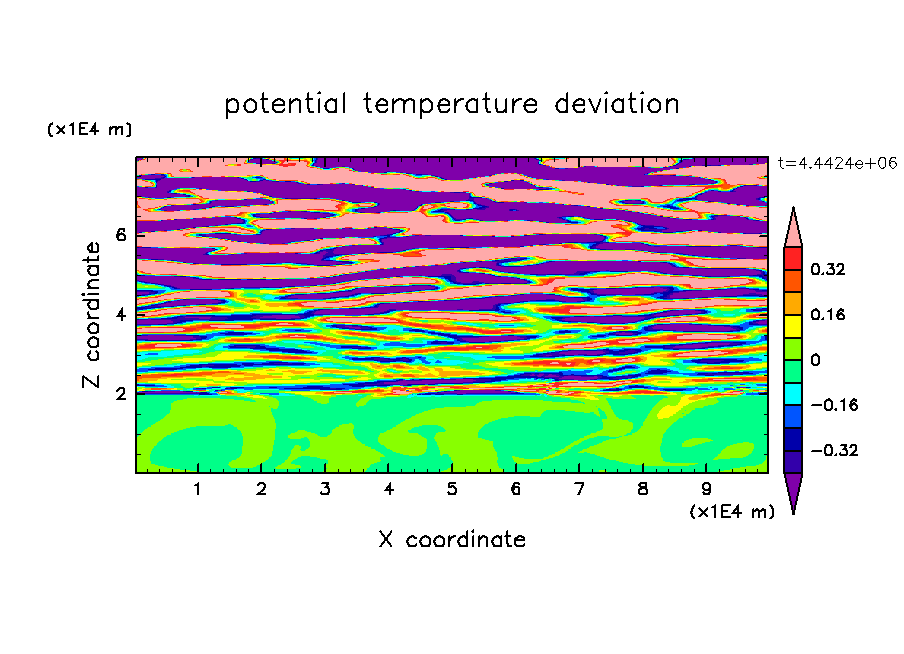 potential temperature deviation

(x1E4 m)

t=4.4424e+06

Z coordinate

6
4
2

0.32
0.16
0
−0.16
−0.32

1 2 3 4 5 6 7 8 9

(x1E4 m)

X coordinate